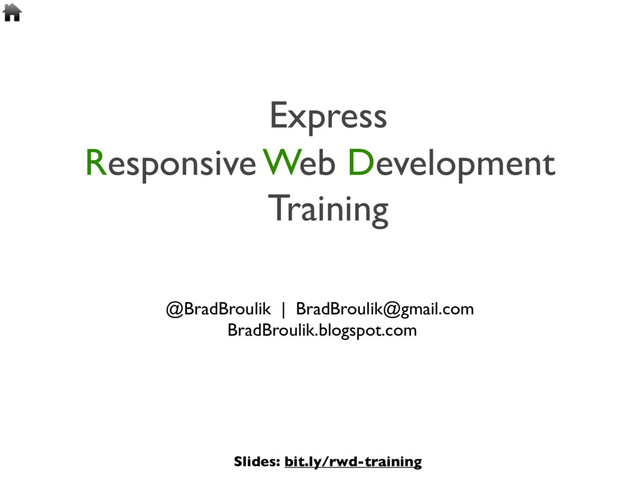 Express
Responsive Web Development
Training

@BradBroulik | BradBroulik@gmail.com
BradBroulik.blogspot.com

Slides: bit.ly/rwd-training